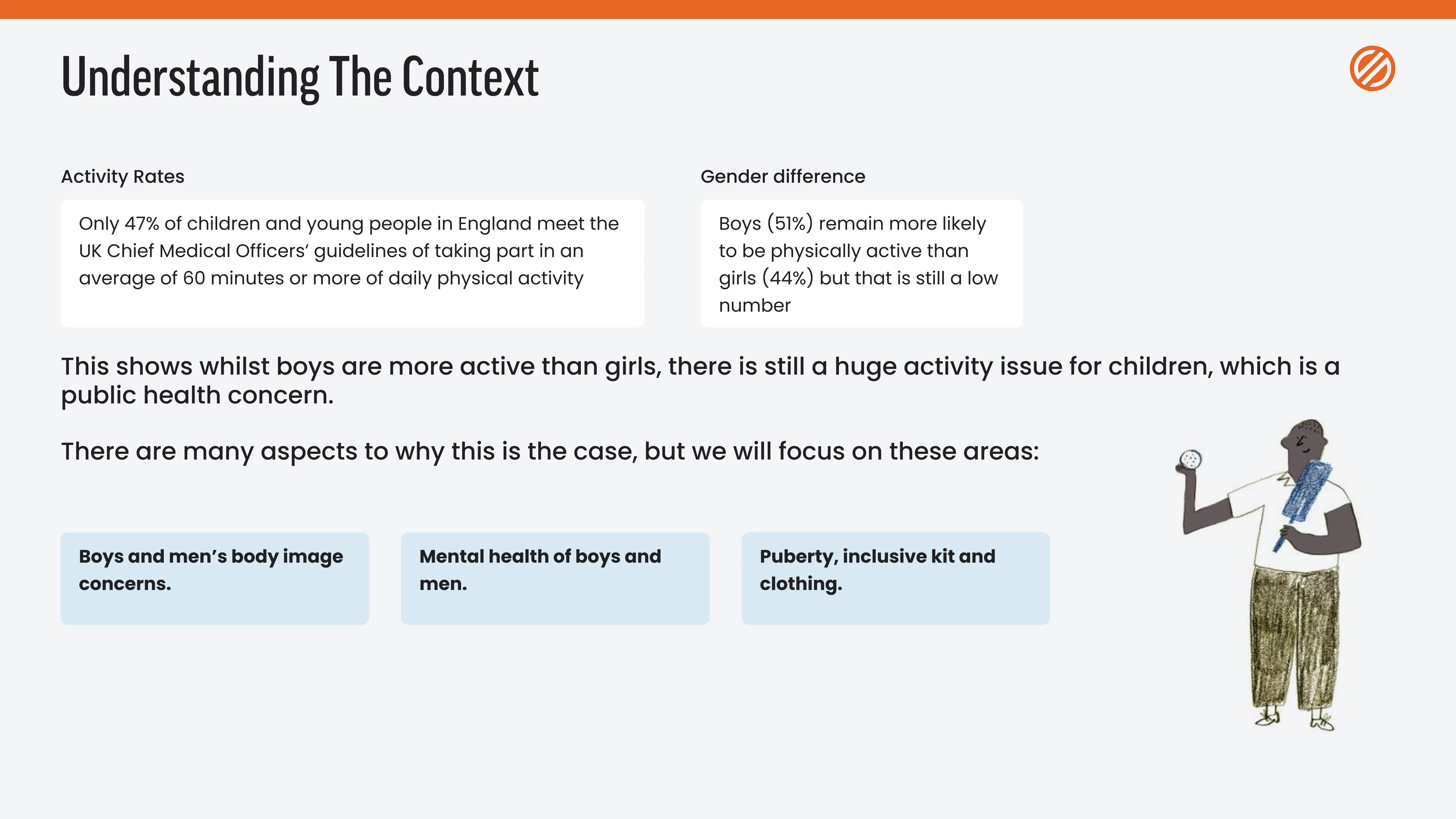 Understanding The Context

Activity Rates

Only 47% of children and young people in England meet the UK Chief Medical Officers' guidelines of taking part in an average of 60 minutes or more of daily physical activity

Gender difference

Boys (51%) remain more likely to be physically active than girls (44%) but that is still a low number

This shows whilst boys are more active than girls, there is still a huge activity issue for children, which is a public health concern.

There are many aspects to why this is the case, but we will focus on these areas:

Boys and men's body image concerns.

Mental health of boys and men.

Puberty, inclusive kit and clothing.